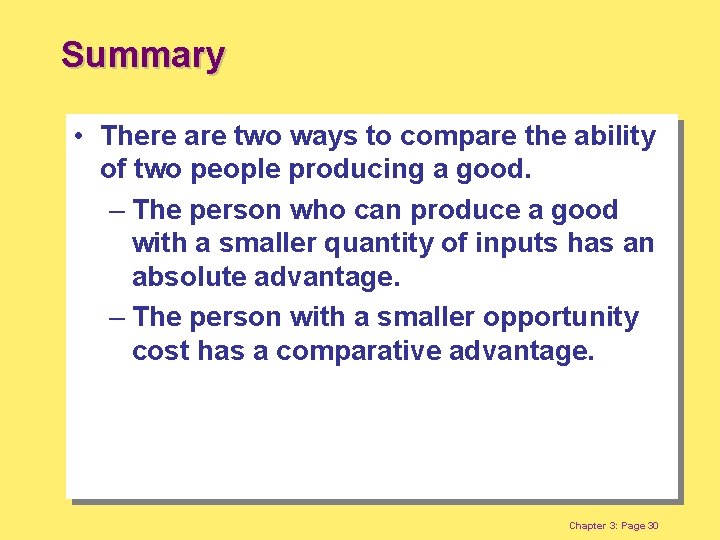 Summary

• There are two ways to compare the ability of two people producing a good.

– The person who can produce a good with a smaller quantity of inputs has an absolute advantage.

– The person with a smaller opportunity cost has a comparative advantage.

Chapter 3: Page 30